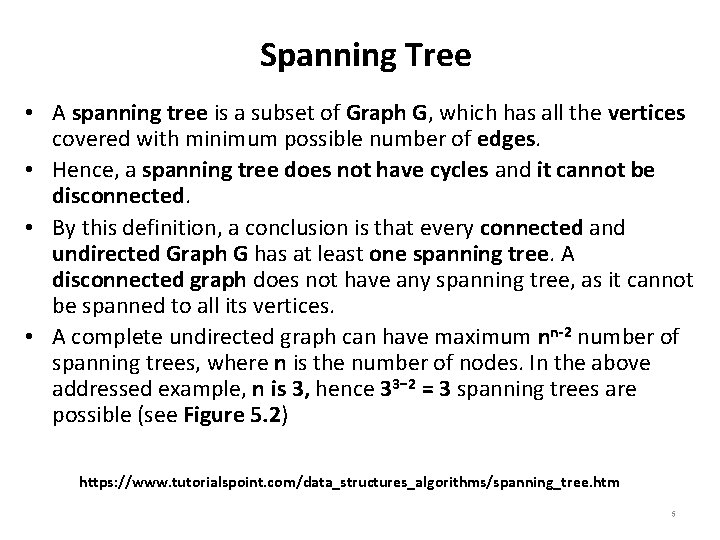 Spanning Tree

• A spanning tree is a subset of Graph G, which has all the vertices covered with minimum possible number of edges.

• Hence, a spanning tree does not have cycles and it cannot be disconnected.

• By this definition, a conclusion is that every connected and undirected Graph G has at least one spanning tree. A disconnected graph does not have any spanning tree, as it cannot be spanned to all its vertices.

• A complete undirected graph can have maximum $n^{n-2}$ number of spanning trees, where n is the number of nodes. In the above addressed example, n is 3, hence $3^{3-2} = 3$ spanning trees are possible (see Figure 5.2)

https://www.tutorialspoint.com/data_structures_algorithms/spanning_tree.htm

5